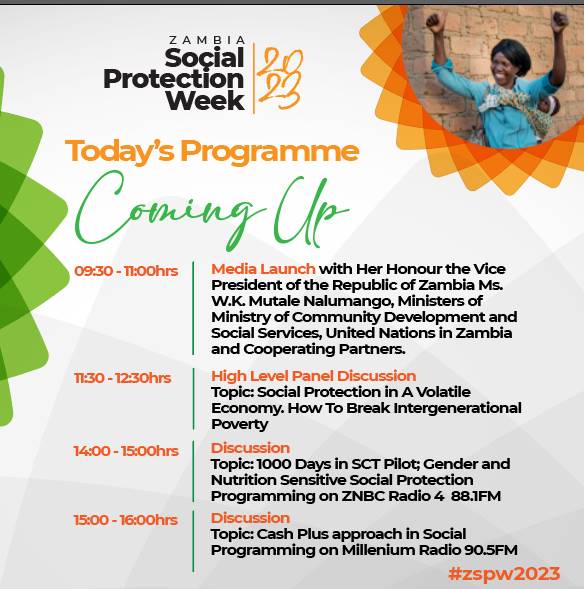 ZAMBIA
Social Protection Week
2023

Today's Programme

Coming Up

09:30 - 11:00hrs
Media Launch with Her Honour the Vice President of the Republic of Zambia Ms. W.K. Mutale Nalumango, Ministers of Ministry of Community Development and Social Services, United Nations in Zambia and Cooperating Partners.

11:30 - 12:30hrs
High Level Panel Discussion
Topic: Social Protection in A Volatile Economy. How To Break Intergenerational Poverty

14:00 - 15:00hrs
Discussion
Topic: 1000 Days in SCT Pilot; Gender and Nutrition Sensitive Social Protection Programming on ZNBC Radio 4 88.1FM

15:00 - 16:00hrs
Discussion
Topic: Cash Plus approach in Social Programming on Millenium Radio 90.5FM

#zspw2023